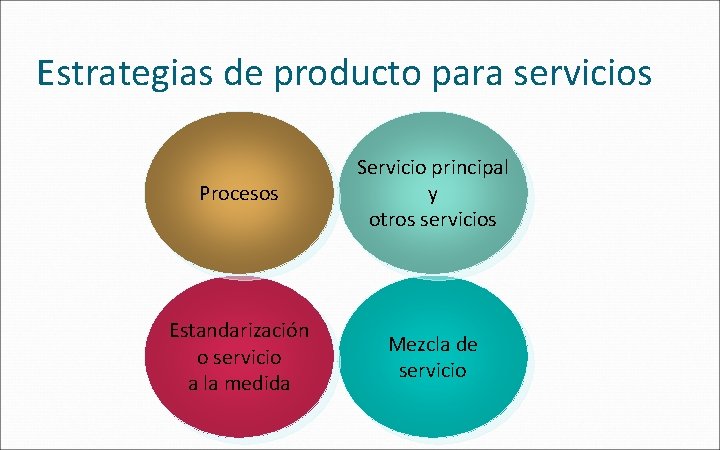 Estrategias de producto para servicios

Procesos

Servicio principal
y
otros servicios

Estandarización
o servicio
a la medida

Mezcla de
servicio